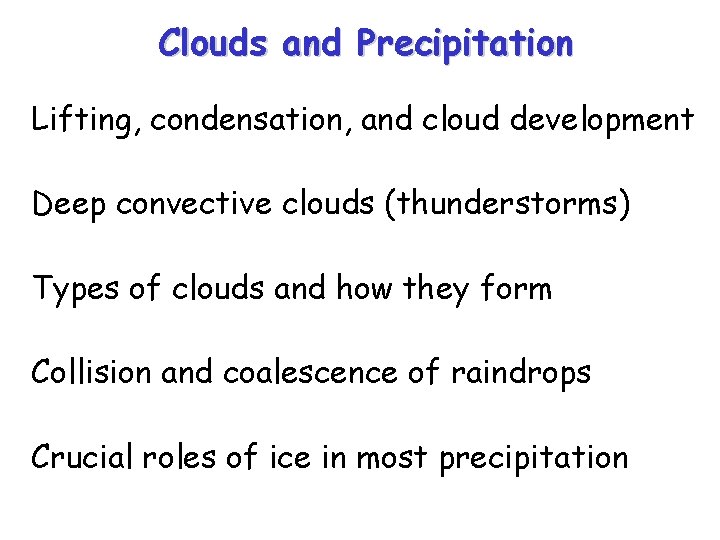 Clouds and Precipitation

Lifting, condensation, and cloud development

Deep convective clouds (thunderstorms)

Types of clouds and how they form

Collision and coalescence of raindrops

Crucial roles of ice in most precipitation